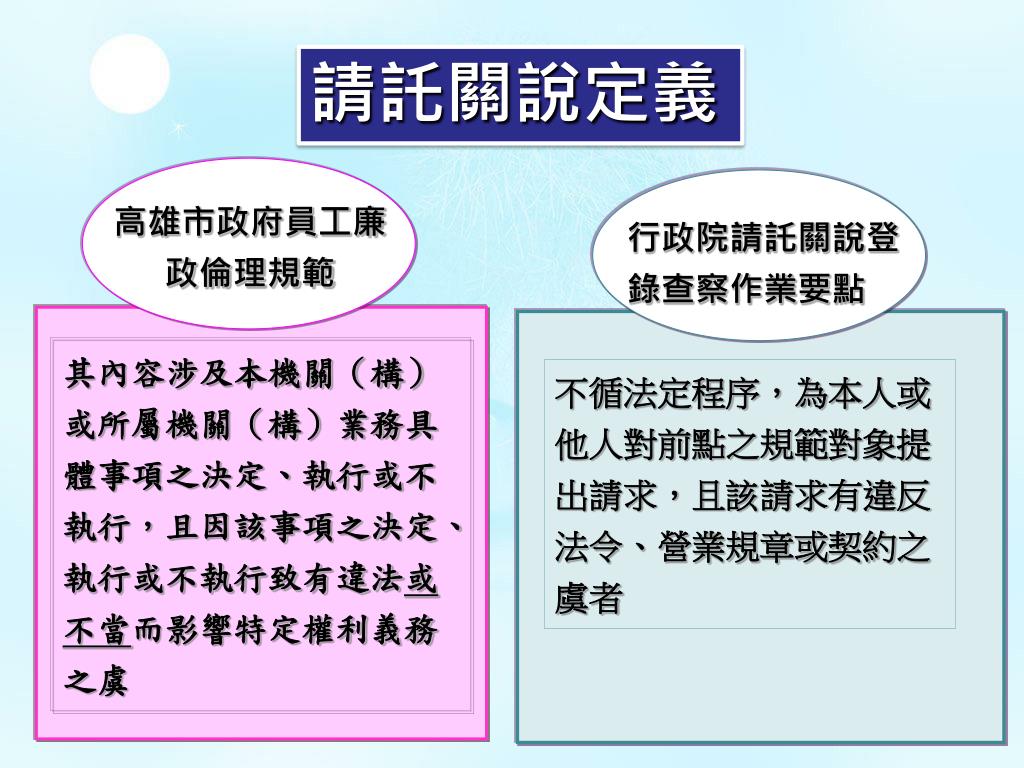 請託關說定義

高雄市政府員工廉政倫理規範

其內容涉及本機關（構）或所屬機關（構）業務具體事項之決定、執行或不執行，且因該事項之決定、執行或不執行致有違法或不當而影響特定權利義務之虞

行政院請託關說登錄查察作業要點

不循法定程序，為本人或他人對前點之規範對象提出請求，且該請求有違反法令、營業規章或契約之虞者